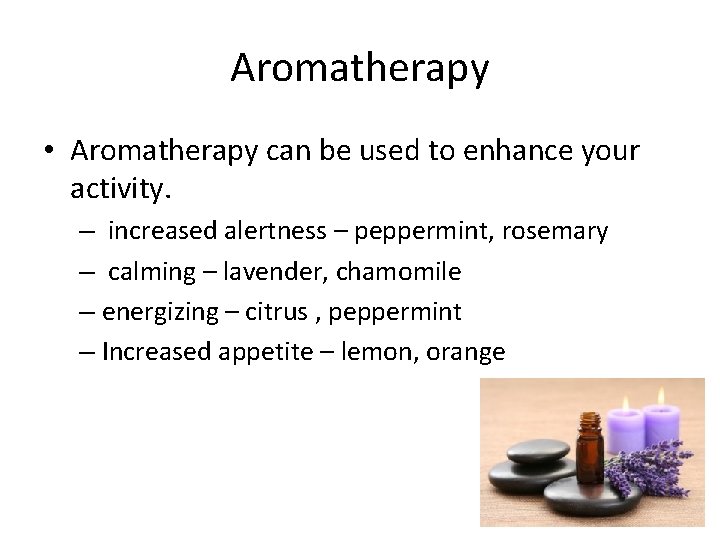 Aromatherapy

• Aromatherapy can be used to enhance your activity.
 – increased alertness – peppermint, rosemary
 – calming – lavender, chamomile
 – energizing – citrus , peppermint
 – Increased appetite – lemon, orange